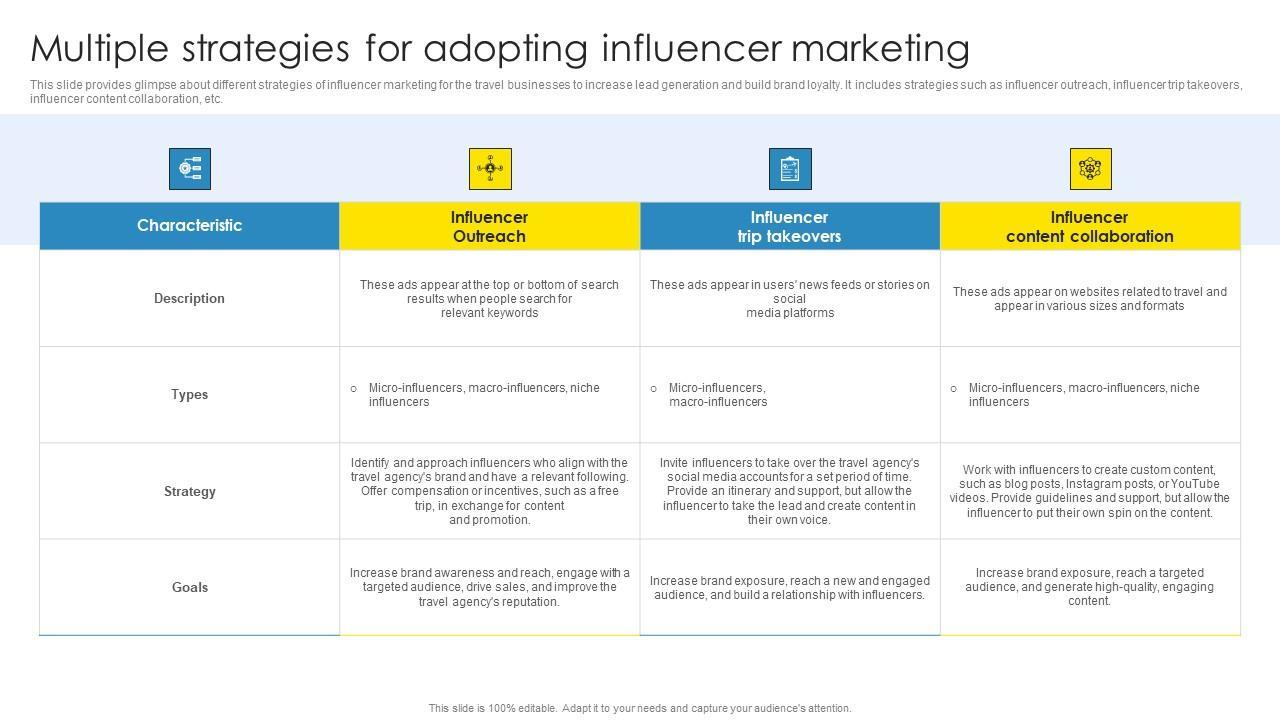 Multiple strategies for adopting influencer marketing

This slide provides glimpse about different strategies of influencer marketing for the travel businesses to increase lead generation and build brand loyalty. It includes strategies such as influencer outreach, influencer trip takeovers, influencer content collaboration, etc.

| Characteristic | Influencer Outreach | Influencer trip takeovers | Influencer content collaboration |
|---|---|---|---|
| Description | These ads appear at the top or bottom of search results when people search for relevant keywords | These ads appear in users' news feeds or stories on social media platforms | These ads appear on websites related to travel and appear in various sizes and formats |
| Types | ○ Micro-influencers, macro-influencers, niche influencers | ○ Micro-influencers, macro-influencers | ○ Micro-influencers, macro-influencers, niche influencers |
| Strategy | Identify and approach influencers who align with the travel agency's brand and have a relevant following. Offer compensation or incentives, such as a free trip, in exchange for content and promotion. | Invite influencers to take over the travel agency's social media accounts for a set period of time. Provide an itinerary and support, but allow the influencer to take the lead and create content in their own voice. | Work with influencers to create custom content, such as blog posts, Instagram posts, or YouTube videos. Provide guidelines and support, but allow the influencer to put their own spin on the content. |
| Goals | Increase brand awareness and reach, engage with a targeted audience, drive sales, and improve the travel agency's reputation. | Increase brand exposure, reach a new and engaged audience, and build a relationship with influencers. | Increase brand exposure, reach a targeted audience, and generate high-quality, engaging content. |

This slide is 100% editable. Adapt it to your needs and capture your audience's attention.